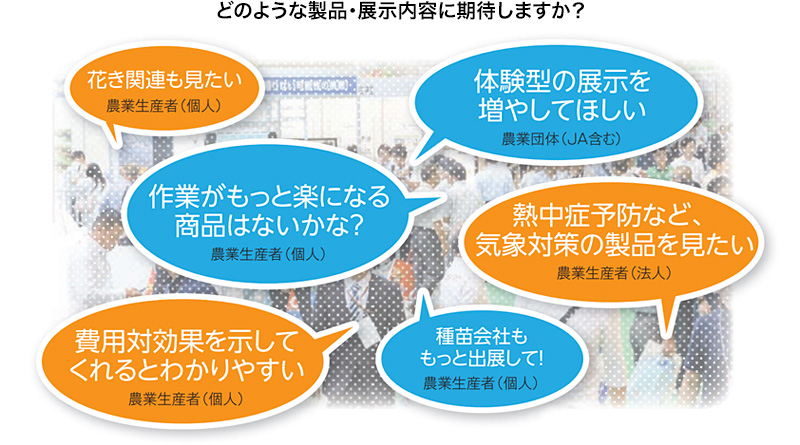 どのような製品・展示内容に期待しますか？

花き関連も見たい
農業生産者（個人）

体験型の展示を増やしてほしい
農業団体（JA含む）

作業がもっと楽になる商品はないかな?
農業生産者（個人）

熱中症予防など、気象対策の製品を見たい
農業生産者（法人）

費用対効果を示してくれるとわかりやすい
農業生産者（個人）

種苗会社ももっと出展して!
農業生産者（個人）